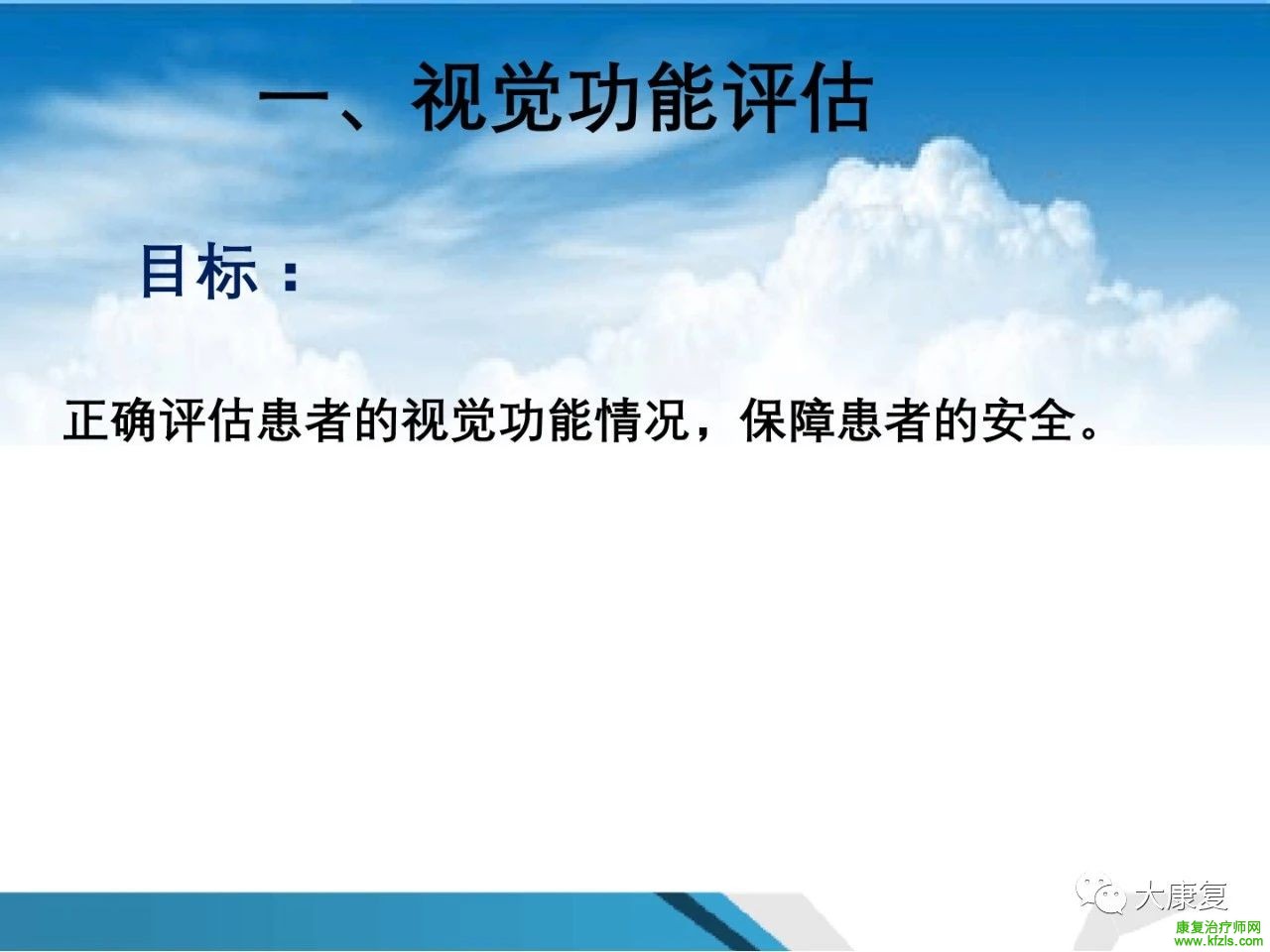 一、视觉功能评估

目标：

正确评估患者的视觉功能情况，保障患者的安全。

大康复

康复治疗师网
www.kfzls.com